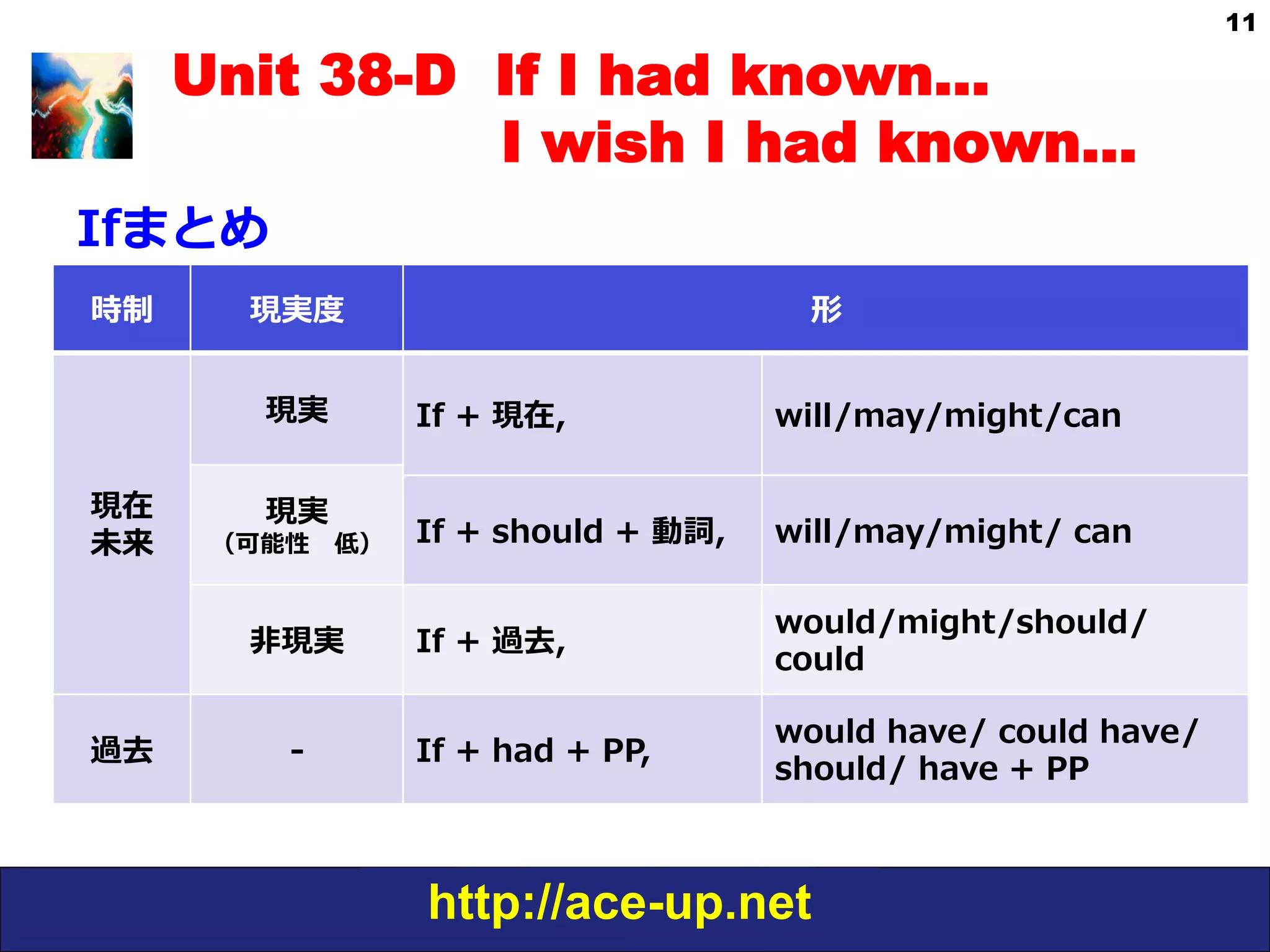 11

Unit 38-D If I had known...
I wish I had known...

Ifまとめ

| 時制 | 現実度 | 形 | |
|---|---|---|---|
| 現在 未来 | 現実 | If + 現在, | will/may/might/can |
| | 現実 (可能性 低) | If + should + 動詞, | will/may/might/ can |
| | 非現実 | If + 過去, | would/might/should/ could |
| 過去 | - | If + had + PP, | would have/ could have/ should/ have + PP |

http://ace-up.net